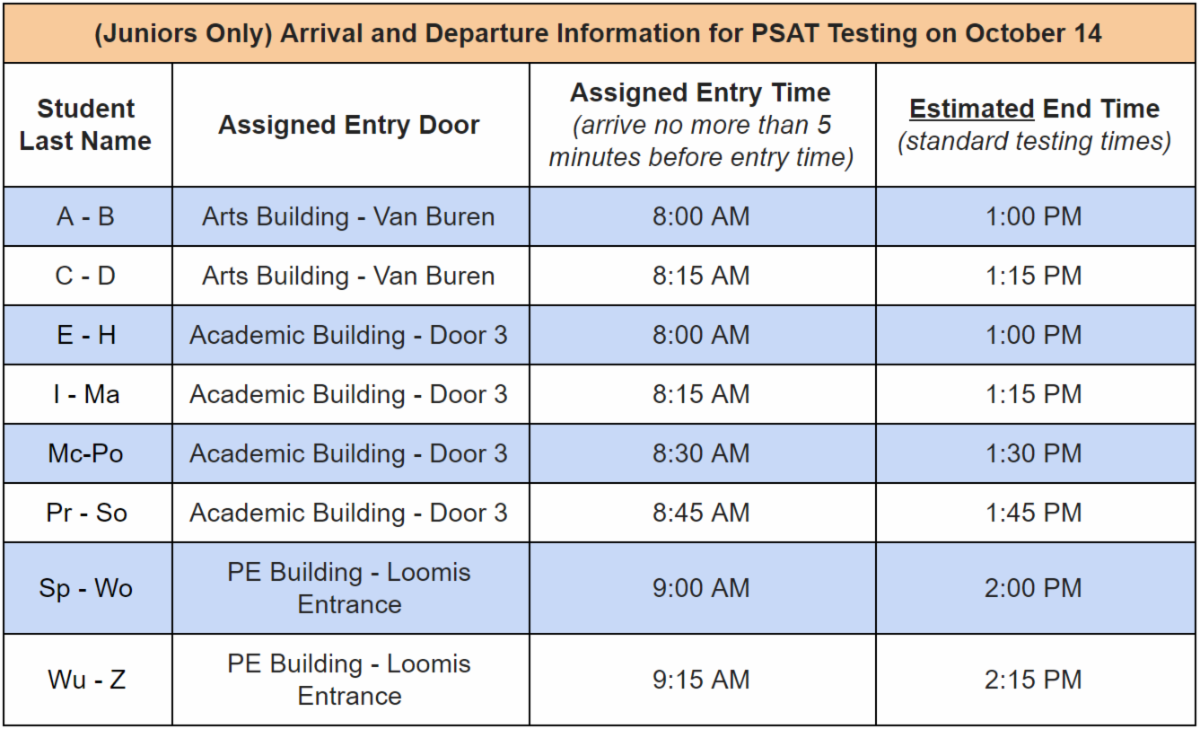 (Juniors Only) Arrival and Departure Information for PSAT Testing on October 14

| Student Last Name | Assigned Entry Door | Assigned Entry Time (arrive no more than 5 minutes before entry time) | Estimated End Time (standard testing times) |
|---|---|---|---|
| A - B | Arts Building - Van Buren | 8:00 AM | 1:00 PM |
| C - D | Arts Building - Van Buren | 8:15 AM | 1:15 PM |
| E - H | Academic Building - Door 3 | 8:00 AM | 1:00 PM |
| I - Ma | Academic Building - Door 3 | 8:15 AM | 1:15 PM |
| Mc-Po | Academic Building - Door 3 | 8:30 AM | 1:30 PM |
| Pr - So | Academic Building - Door 3 | 8:45 AM | 1:45 PM |
| Sp - Wo | PE Building - Loomis Entrance | 9:00 AM | 2:00 PM |
| Wu - Z | PE Building - Loomis Entrance | 9:15 AM | 2:15 PM |